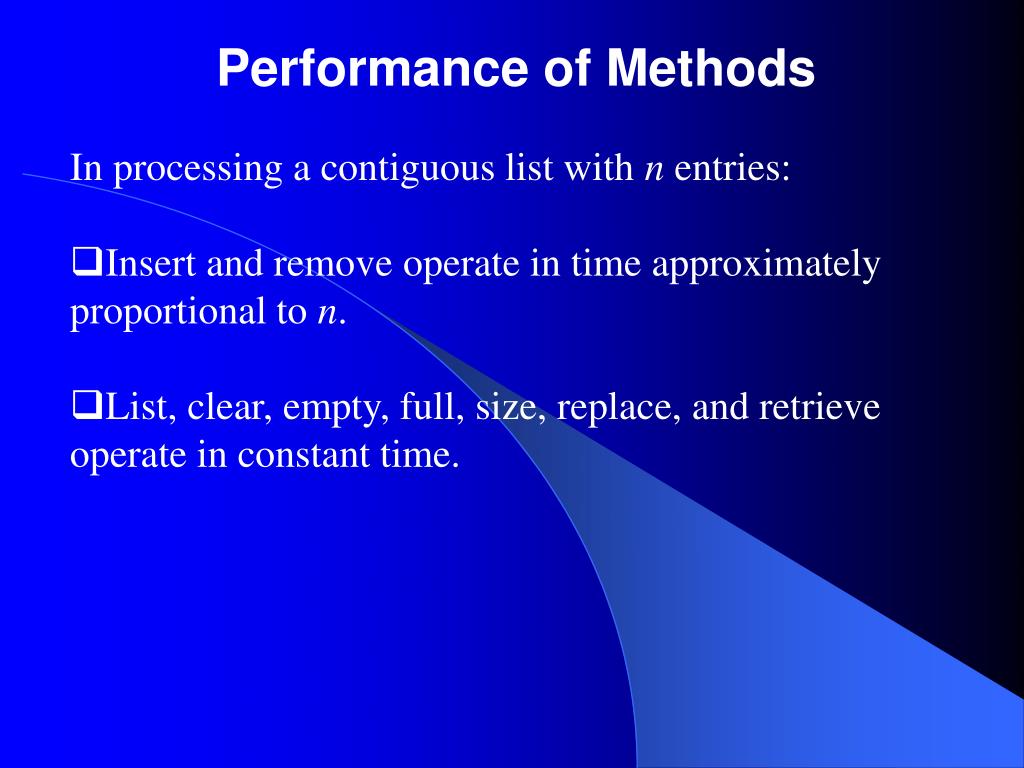 Performance of Methods

In processing a contiguous list with $n$ entries:

❑Insert and remove operate in time approximately proportional to $n$.

❑List, clear, empty, full, size, replace, and retrieve operate in constant time.